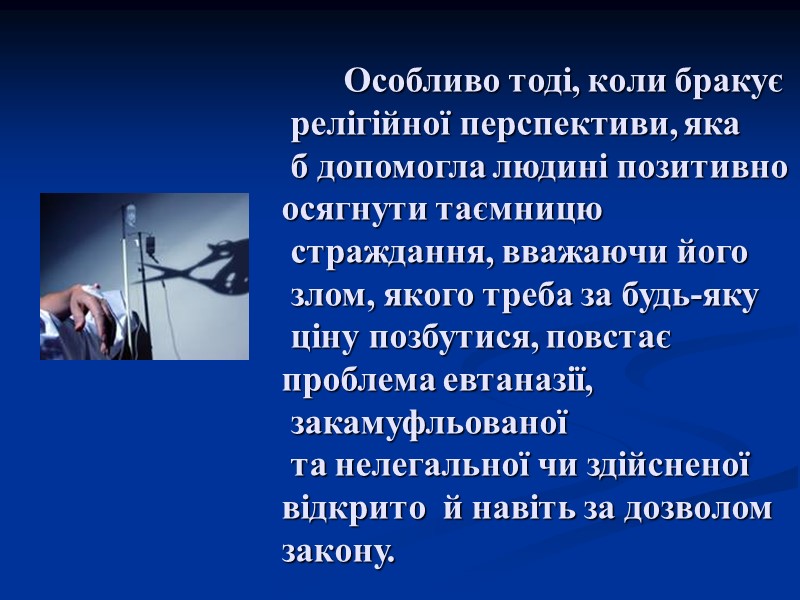 Особливо тоді, коли бракує релігійної перспективи, яка б допомогла людині позитивно осягнути таємницю страждання, вважаючи його злом, якого треба за будь-яку ціну позбутися, повстає проблема евтаназії, закамуфльованої та нелегальної чи здійсненої відкрито й навіть за дозволом закону.